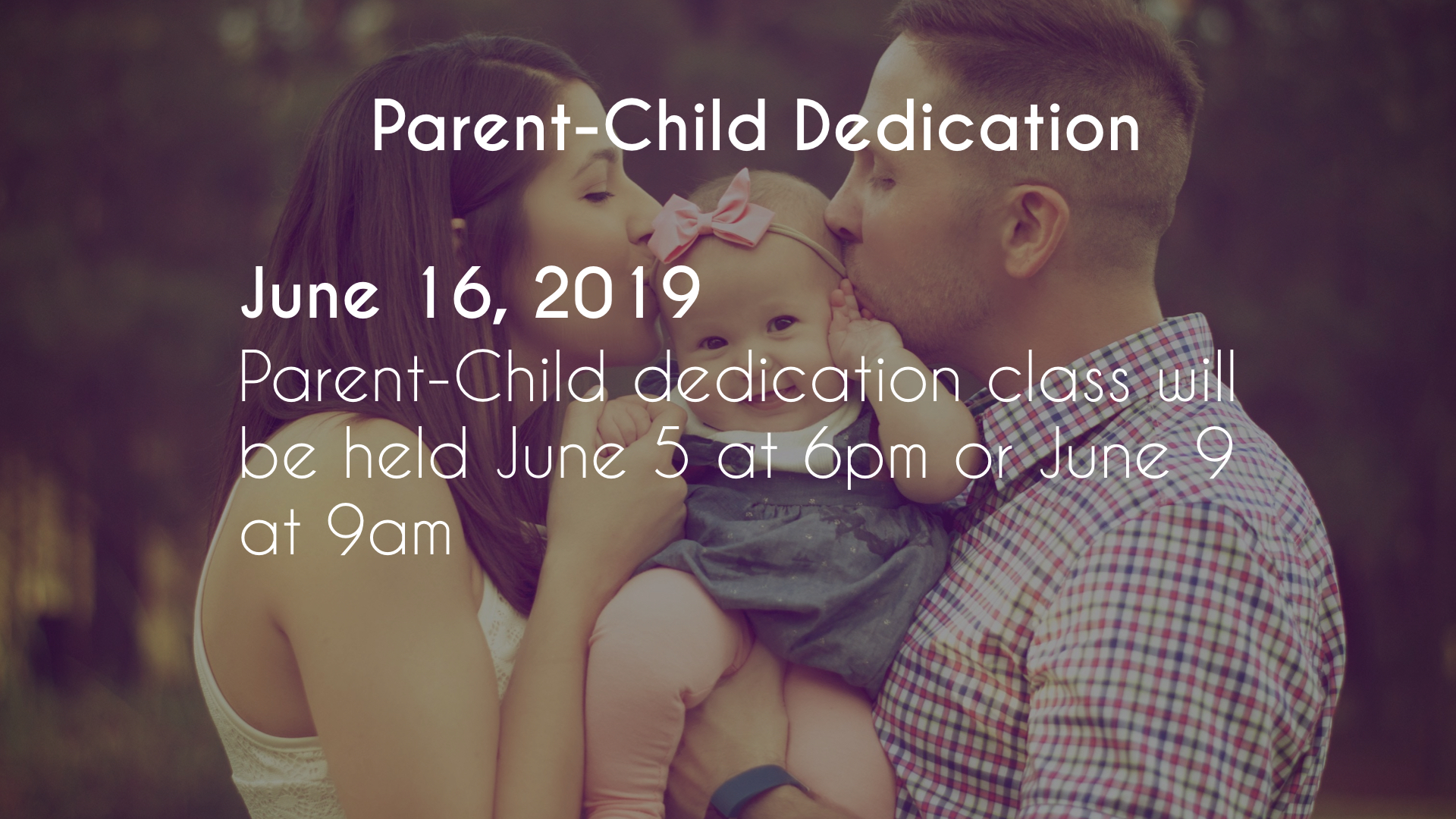 Parent-Child Dedication

June 16, 2019
Parent-Child dedication class will be held June 5 at 6pm or June 9 at 9am